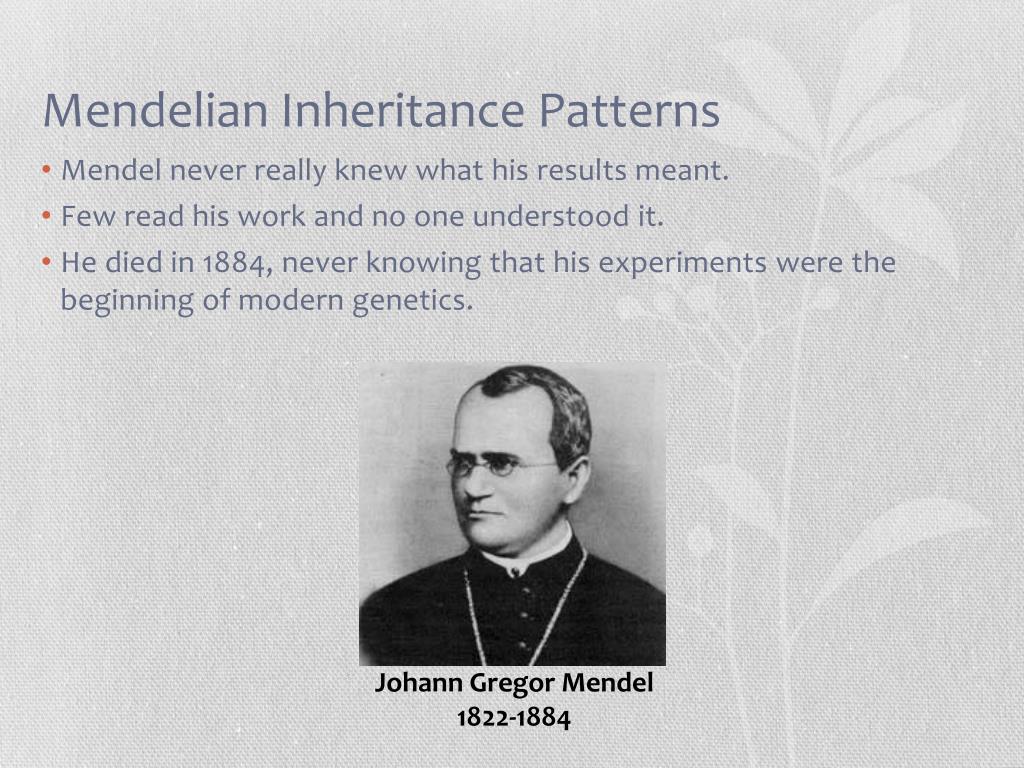 Mendelian Inheritance Patterns

• Mendel never really knew what his results meant.

• Few read his work and no one understood it.

• He died in 1884, never knowing that his experiments were the beginning of modern genetics.

Johann Gregor Mendel
1822-1884